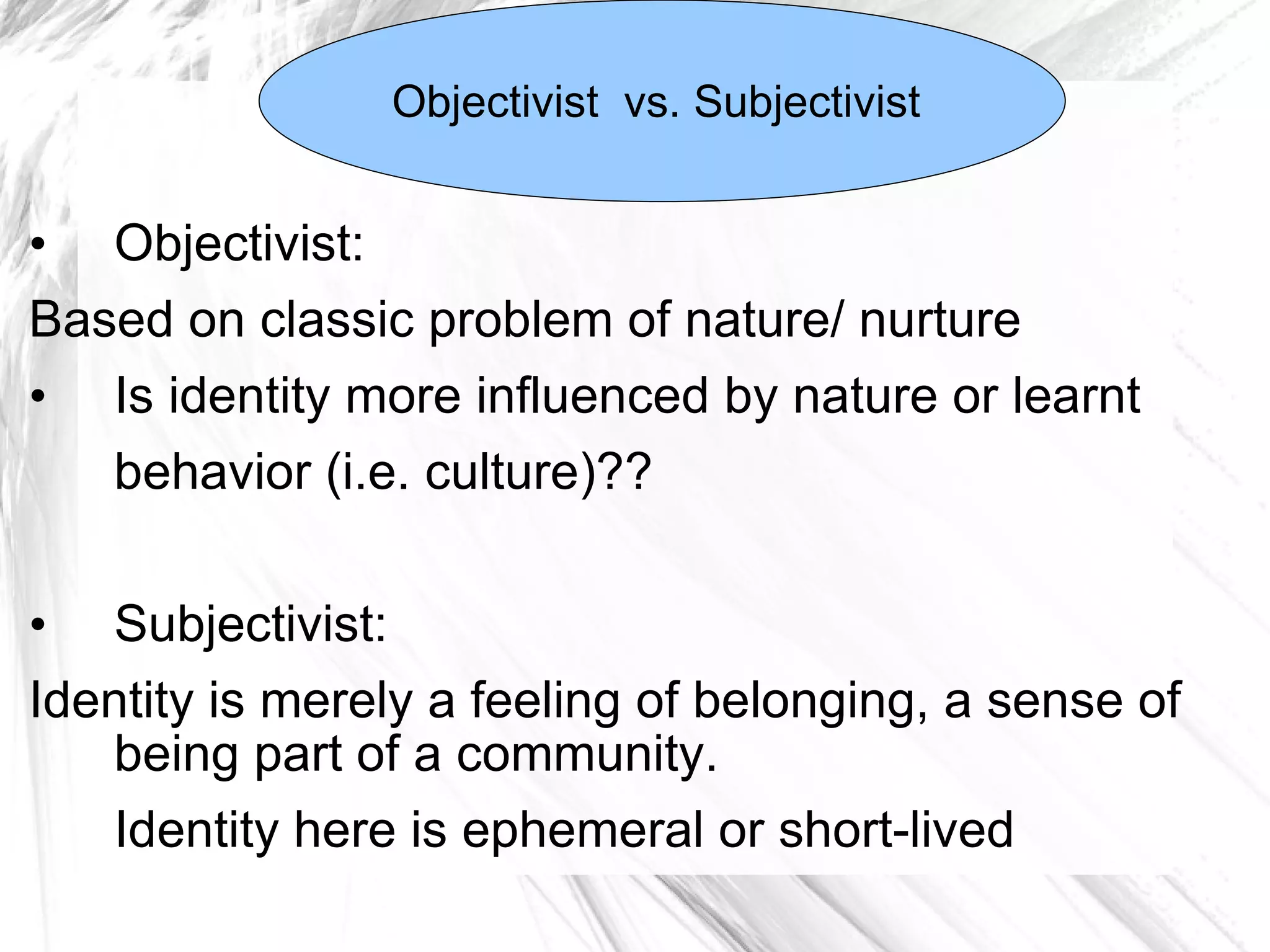 Objectivist vs. Subjectivist

• Objectivist:

Based on classic problem of nature/ nurture

• Is identity more influenced by nature or learnt behavior (i.e. culture)??

• Subjectivist:

Identity is merely a feeling of belonging, a sense of being part of a community.

Identity here is ephemeral or short-lived